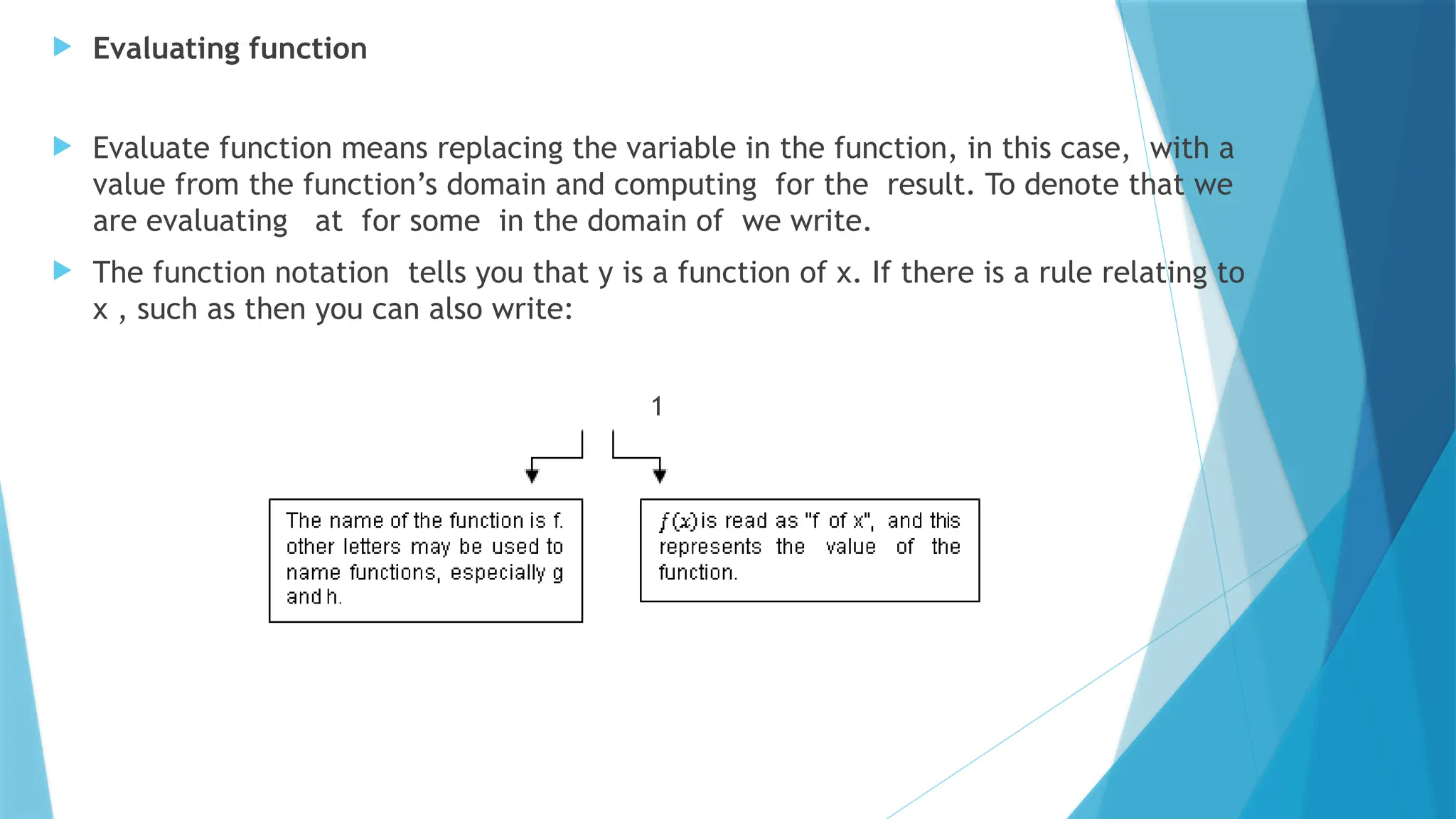 Evaluating function

Evaluate function means replacing the variable in the function, in this case, with a value from the function's domain and computing for the result. To denote that we are evaluating at for some in the domain of we write.

The function notation tells you that y is a function of x. If there is a rule relating to x , such as then you can also write:

1

The name of the function is f. other letters may be used to name functions, especially g and h.

$f(x)$ is read as "f of x", and this represents the value of the function.